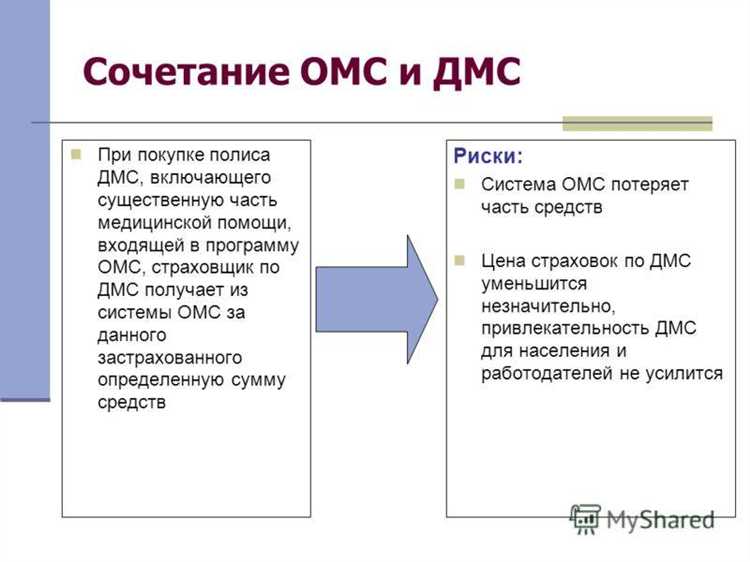 Сочетание ОМС и ДМС

При покупке полиса ДМС, включающего существенную часть медицинской помощи, входящей в программу ОМС, страховщик по ДМС получает из системы ОМС за данного застрахованного определенную сумму средств

Риски:

Система ОМС потеряет часть средств

Цена страховок по ДМС уменьшится незначительно, привлекательность ДМС для населения и работодателей не усилится

MyShared